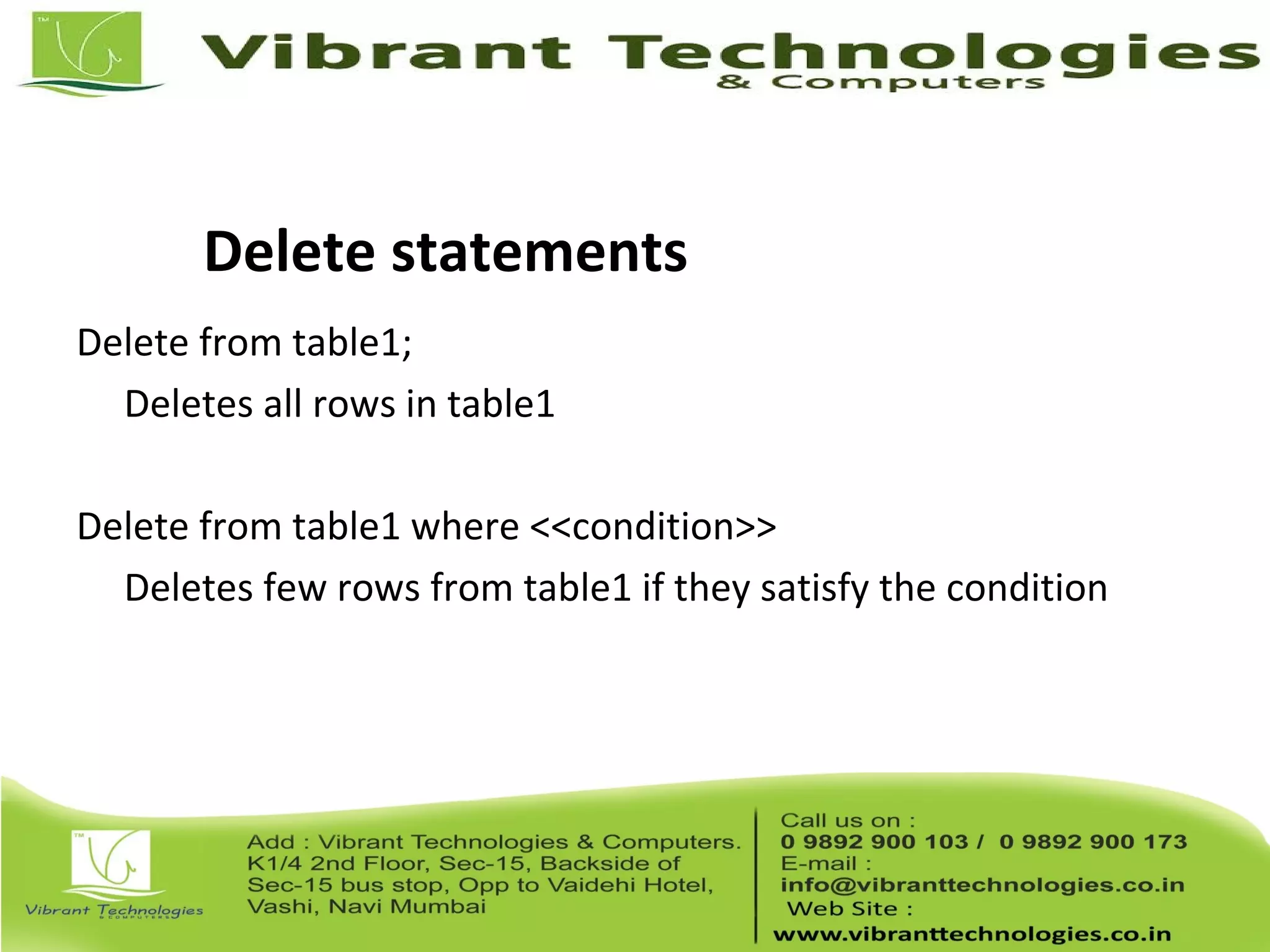 TM

Vibrant Technologies
& Computers

Delete statements

Delete from table1;

Deletes all rows in table1

Delete from table1 where <<condition>>

Deletes few rows from table1 if they satisfy the condition

TM

Vibrant Technologies
& COMPUTERS

Add : Vibrant Technologies & Computers. K1/4 2nd Floor, Sec-15, Backside of Sec-15 bus stop, Opp to Vaidehi Hotel, Vashi, Navi Mumbai

Call us on :
0 9892 900 103 / 0 9892 900 173
E-mail :
info@vibranttechnologies.co.in
Web Site :
www.vibranttechnologies.co.in